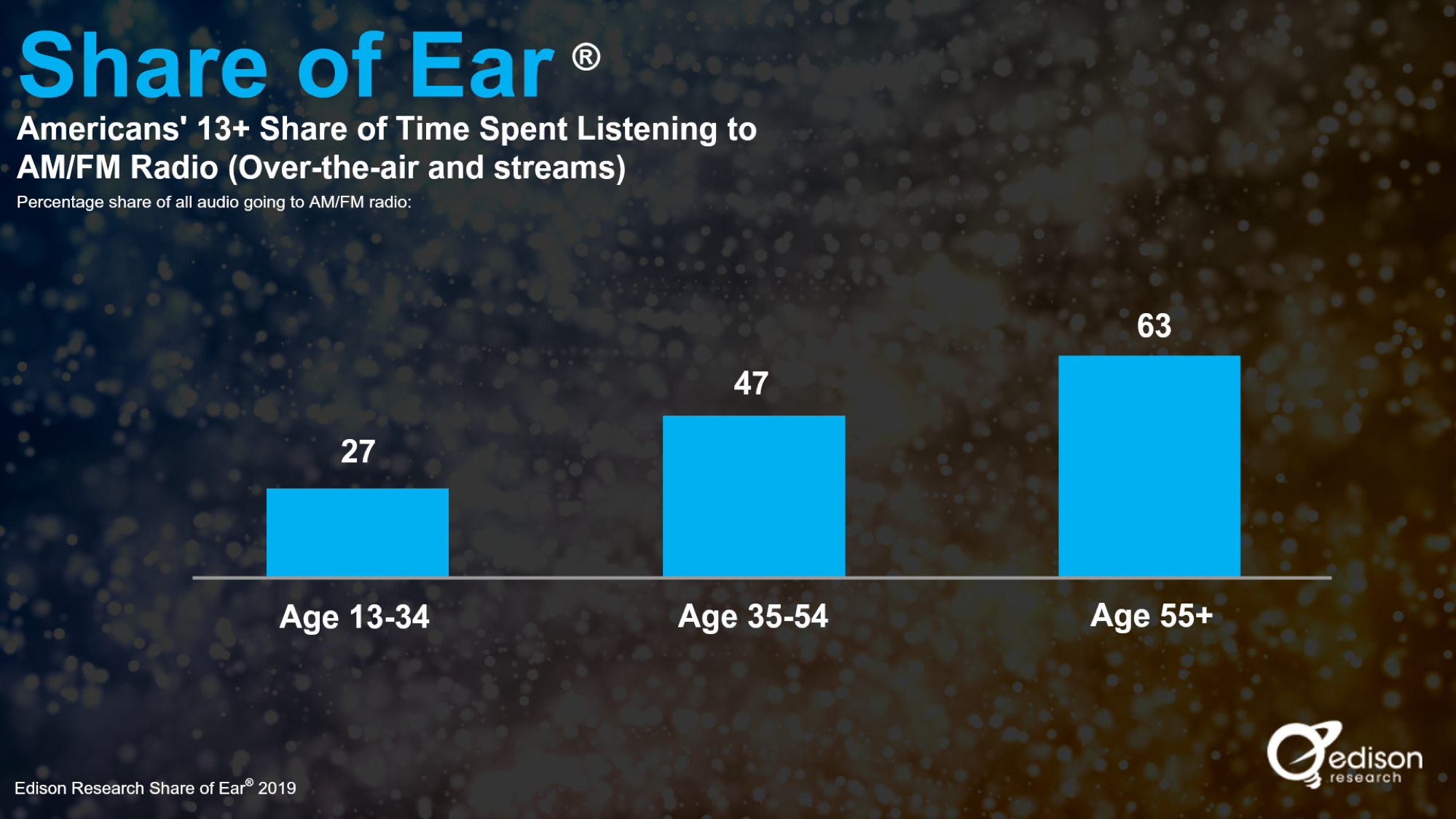 Share of Ear ®

Americans' 13+ Share of Time Spent Listening to AM/FM Radio (Over-the-air and streams)

Percentage share of all audio going to AM/FM radio:

27

47

63

Age 13-34

Age 35-54

Age 55+

Edison Research Share of Ear® 2019

edison research